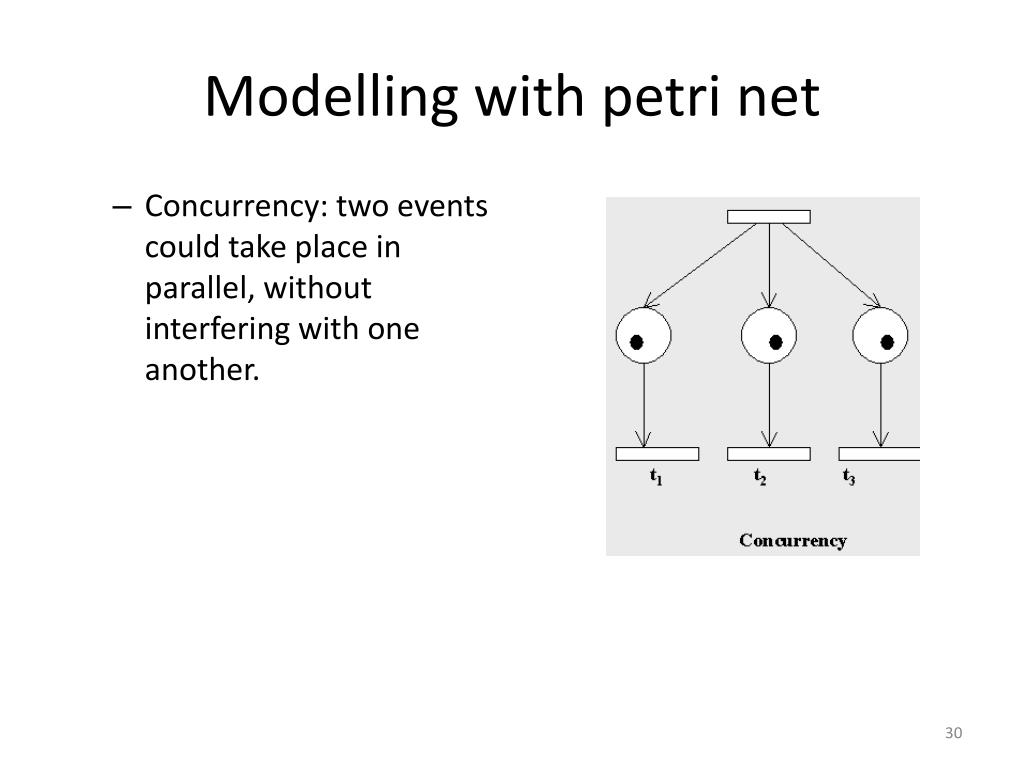 Modelling with petri net

– Concurrency: two events could take place in parallel, without interfering with one another.

$t_1$ $t_2$ $t_3$

Concurrency

30